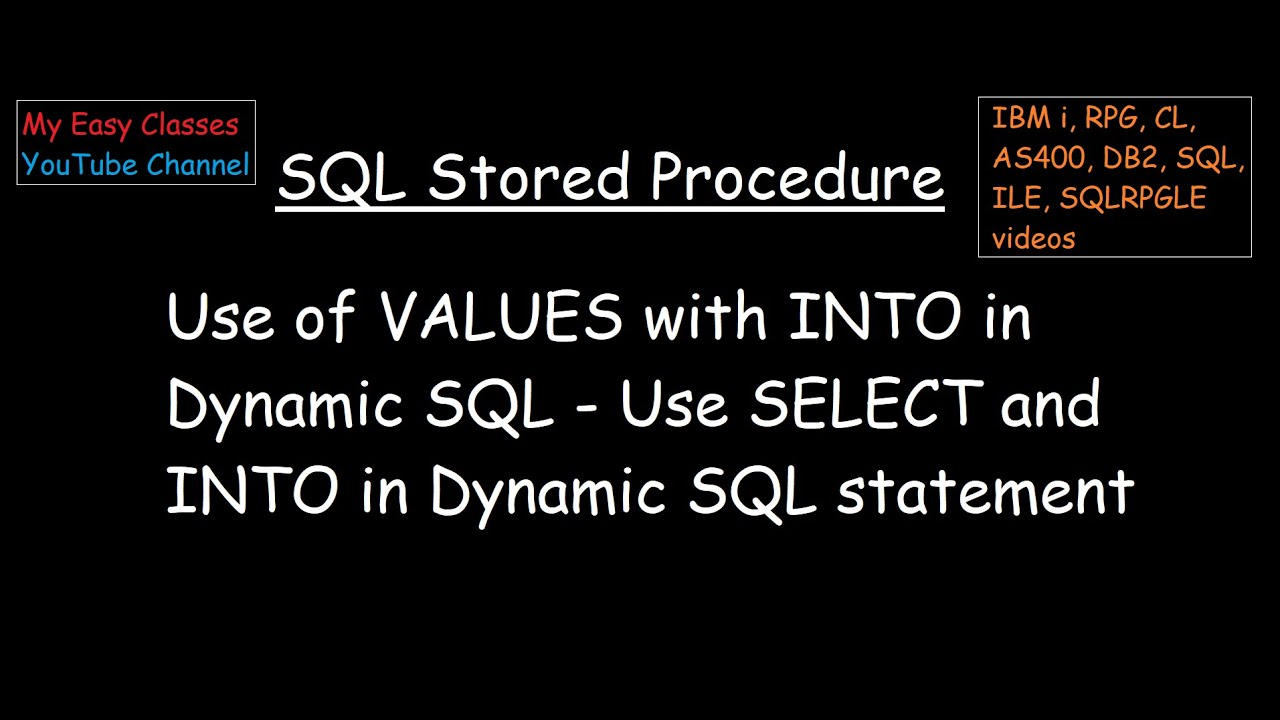 My Easy Classes
YouTube Channel

SQL Stored Procedure

IBM i, RPG, CL, AS400, DB2, SQL, ILE, SQLRPGLE videos

Use of VALUES with INTO in Dynamic SQL - Use SELECT and INTO in Dynamic SQL statement